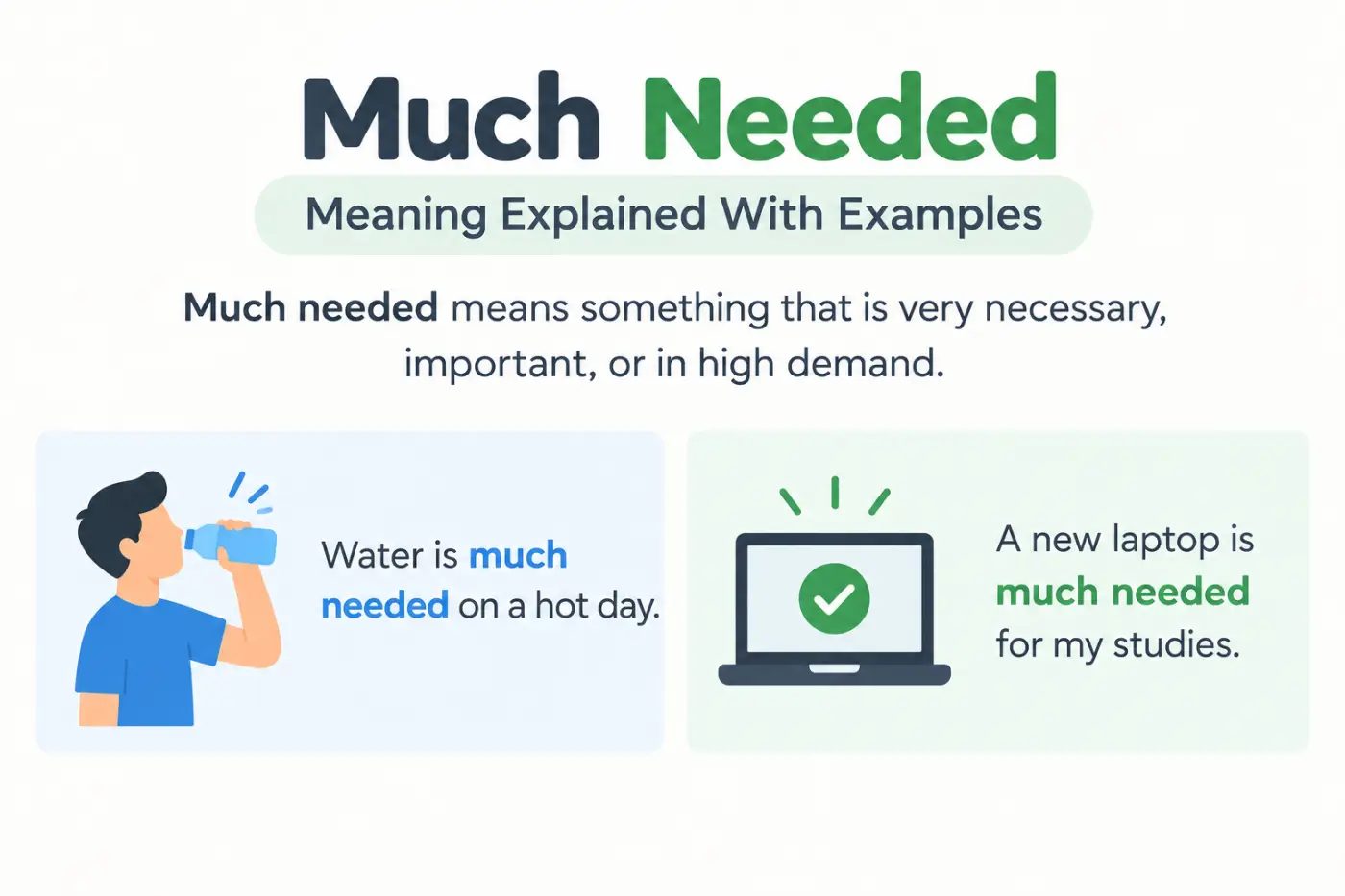 Much Needed

Meaning Explained With Examples

Much needed means something that is very necessary, important, or in high demand.

Water is much needed on a hot day.

A new laptop is much needed for my studies.